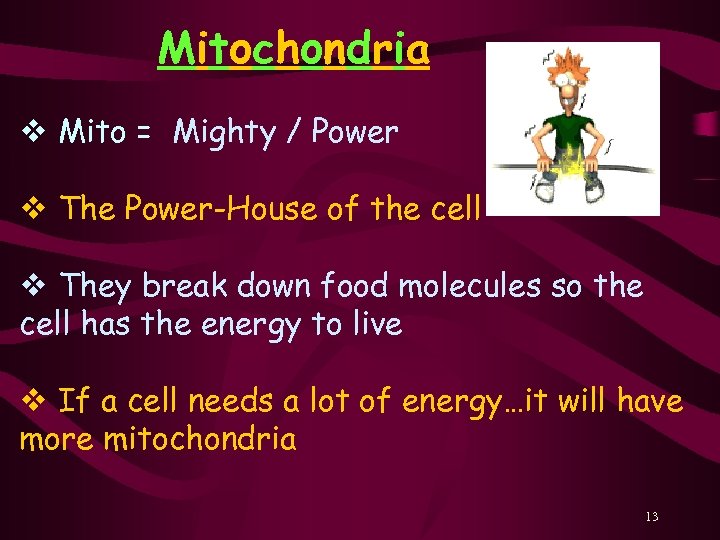 Mitochondria

❖ Mito = Mighty / Power

❖ The Power-House of the cell

❖ They break down food molecules so the cell has the energy to live

❖ If a cell needs a lot of energy…it will have more mitochondria

13